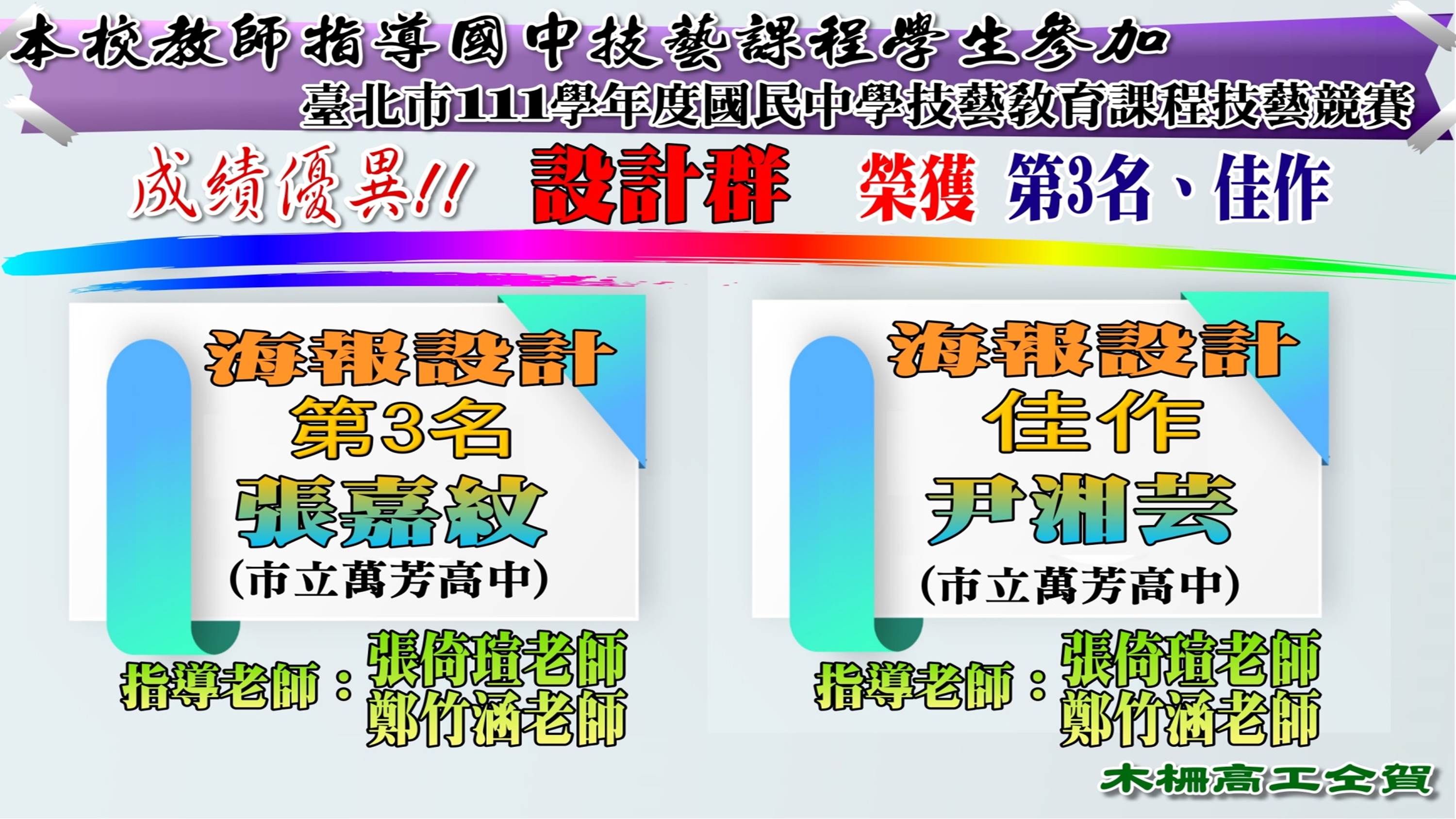 本校教師指導國中技藝課程學生參加
臺北市111學年度國民中學技藝教育課程技藝競賽

成績優異!! 設計群 榮獲 第3名、佳作

海報設計
第3名
張嘉紋
(市立萬芳高中)

指導老師：張倚瑄老師
鄭竹涵老師

海報設計
佳作
尹湘芸
(市立萬芳高中)

指導老師：張倚瑄老師
鄭竹涵老師

木柵高工全賀